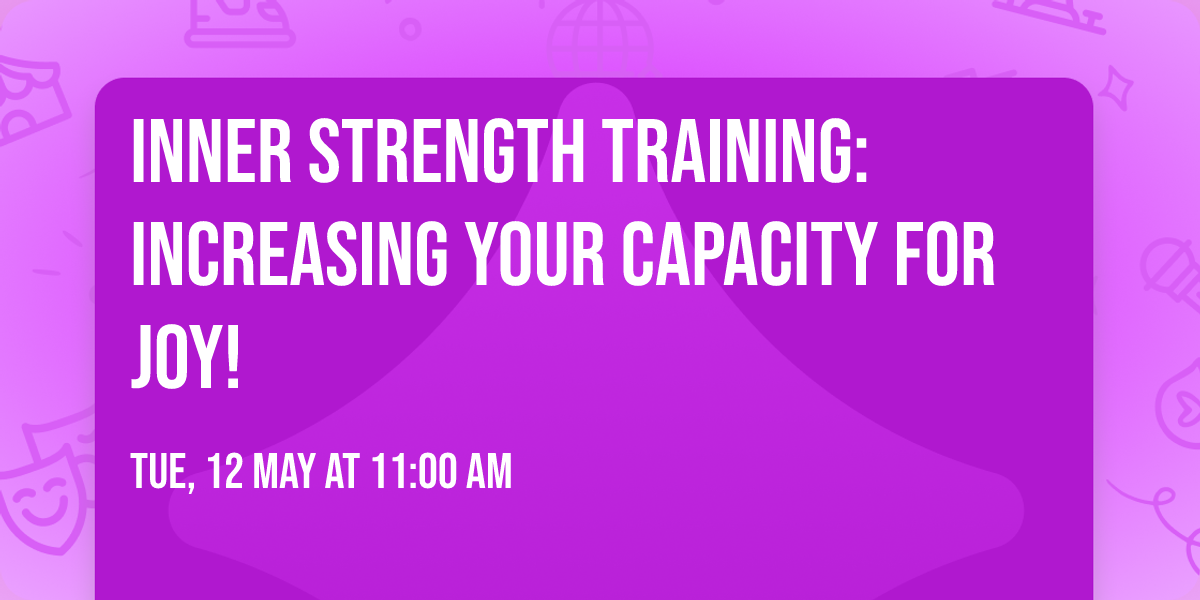 INNER STRENGTH TRAINING: INCREASING YOUR CAPACITY FOR JOY!

TUE, 12 MAY AT 11:00 AM